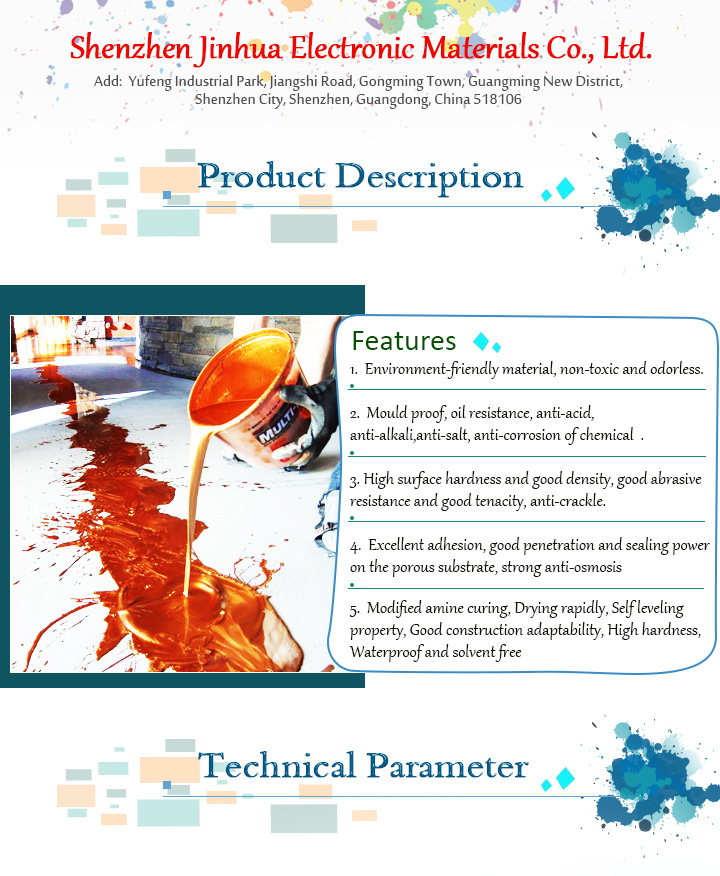 Shenzhen Jinhua Electronic Materials Co., Ltd.

Add: Yufeng Industrial Park, Jiangshi Road, Gongming Town, Guangming New District, Shenzhen City, Shenzhen, Guangdong, China 518106

Product Description

MULTI

Features

1. Environment-friendly material, non-toxic and odorless.

2. Mould proof, oil resistance, anti-acid, anti-alkali,anti-salt, anti-corrosion of chemical .

3. High surface hardness and good density, good abrasive resistance and good tenacity, anti-crackle.

4. Excellent adhesion, good penetration and sealing power on the porous substrate, strong anti-osmosis

5. Modified amine curing, Drying rapidly, Self leveling property, Good construction adaptability, High hardness, Waterproof and solvent free

Technical Parameter